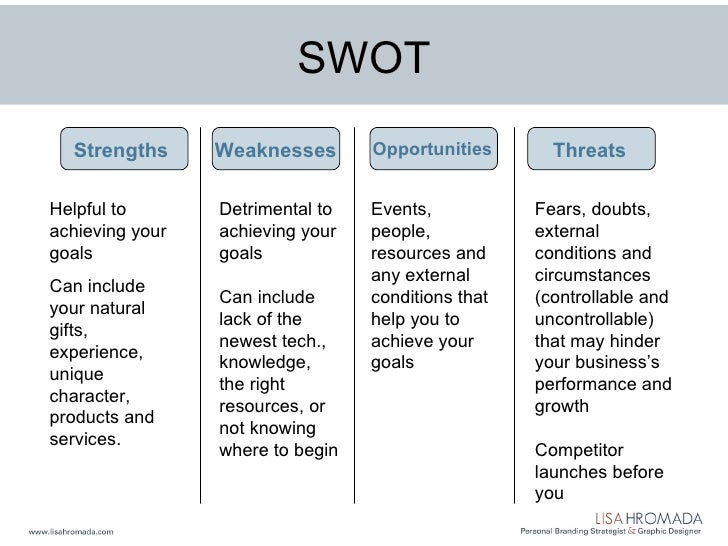 SWOT

Strengths

Helpful to achieving your goals

Can include your natural gifts, experience, unique character, products and services.

Weaknesses

Detrimental to achieving your goals

Can include lack of the newest tech., knowledge, the right resources, or not knowing where to begin

Opportunities

Events, people, resources and any external conditions that help you to achieve your goals

Threats

Fears, doubts, external conditions and circumstances (controllable and uncontrollable) that may hinder your business's performance and growth

Competitor launches before you

www.lisahromada.com

LISA HROMADA
Personal Branding Strategist & Graphic Designer